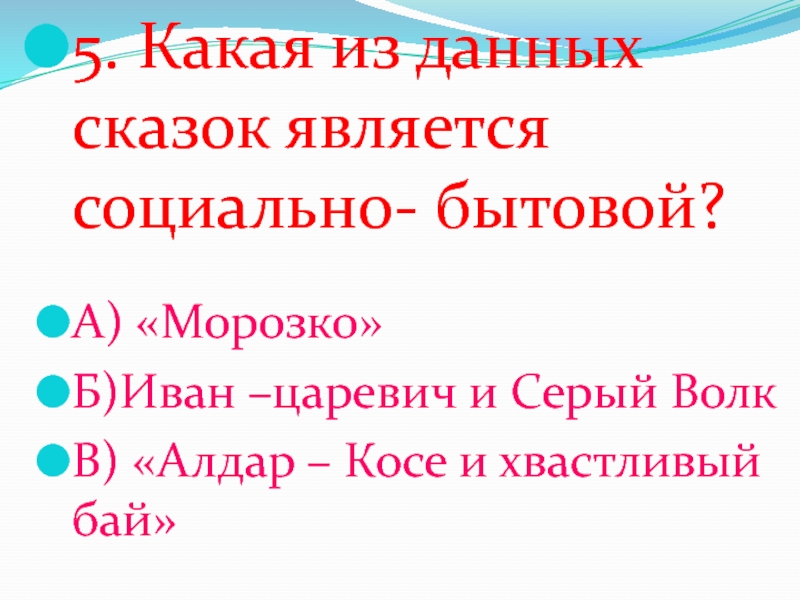 5. Какая из данных сказок является социально- бытовой?

А) «Морозко»

Б)Иван –царевич и Серый Волк

В) «Алдар – Косе и хвастливый бай»